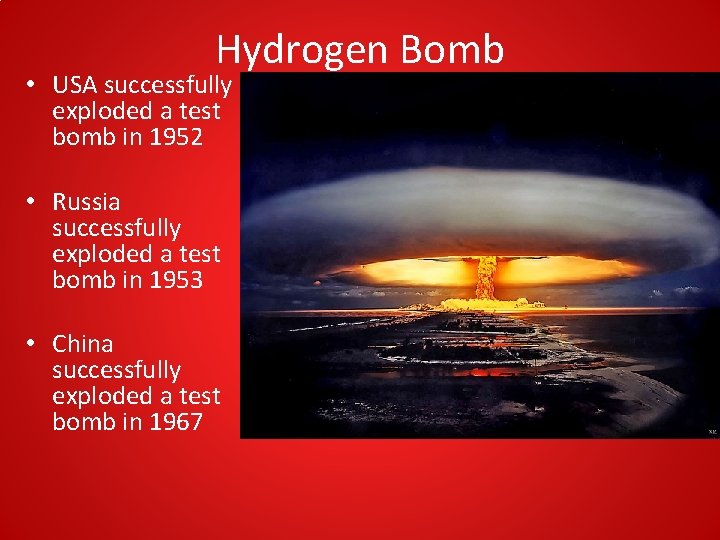 Hydrogen Bomb

• USA successfully exploded a test bomb in 1952

• Russia successfully exploded a test bomb in 1953

• China successfully exploded a test bomb in 1967